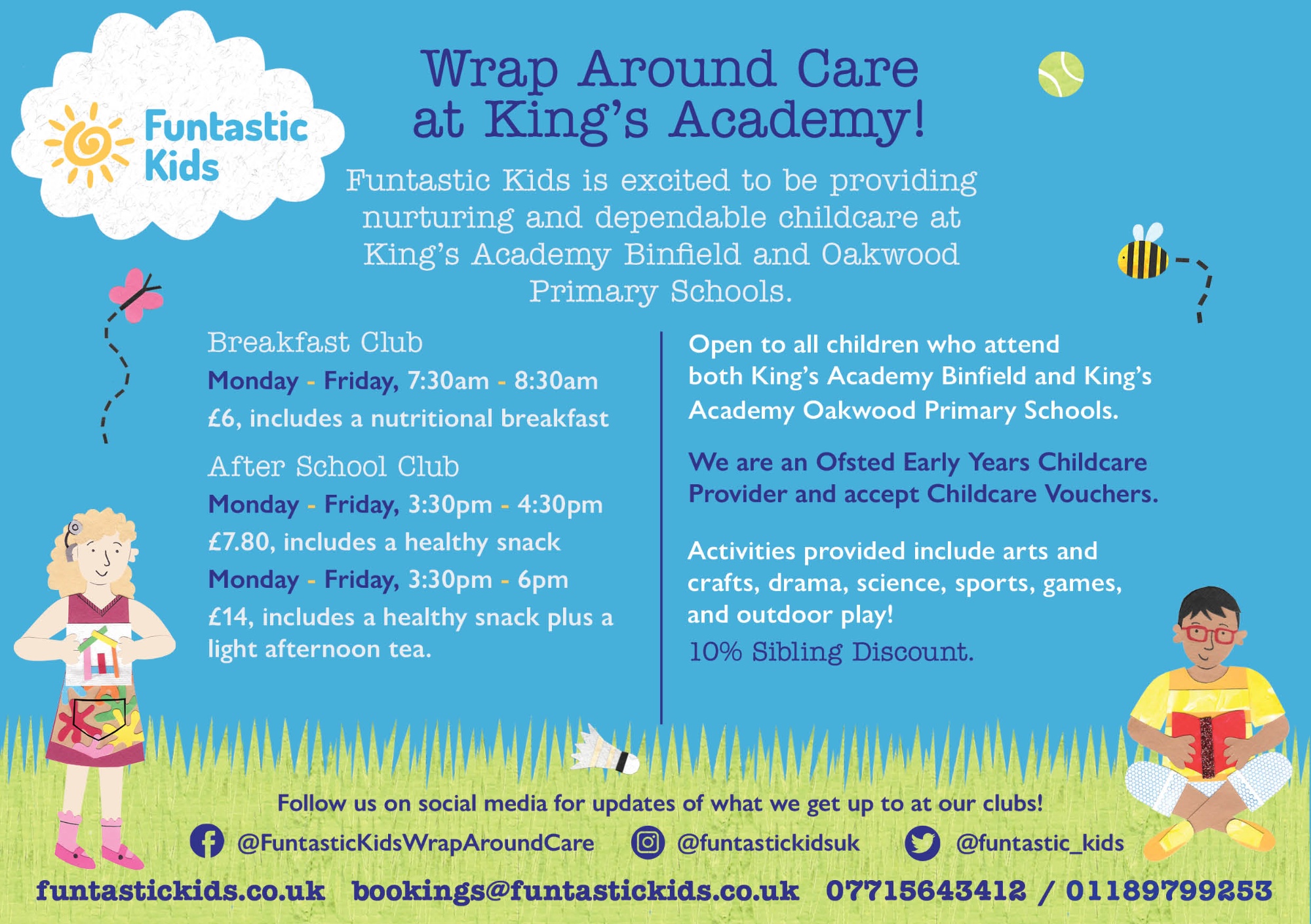 Funtastic Kids

Wrap Around Care at King's Academy!

Funtastic Kids is excited to be providing nurturing and dependable childcare at King's Academy Binfield and Oakwood Primary Schools.

Breakfast Club
Monday - Friday, 7:30am - 8:30am
£6, includes a nutritional breakfast

After School Club
Monday - Friday, 3:30pm - 4:30pm
£7.80, includes a healthy snack
Monday - Friday, 3:30pm - 6pm
£14, includes a healthy snack plus a light afternoon tea.

Open to all children who attend both King's Academy Binfield and King's Academy Oakwood Primary Schools.

We are an Ofsted Early Years Childcare Provider and accept Childcare Vouchers.

Activities provided include arts and crafts, drama, science, sports, games, and outdoor play!
10% Sibling Discount.

Follow us on social media for updates of what we get up to at our clubs!

@FuntasticKidsWrapAroundCare @funtastickidsuk @funtastic_kids

funtastickids.co.uk bookings@funtastickids.co.uk 07715643412 / 01189799253